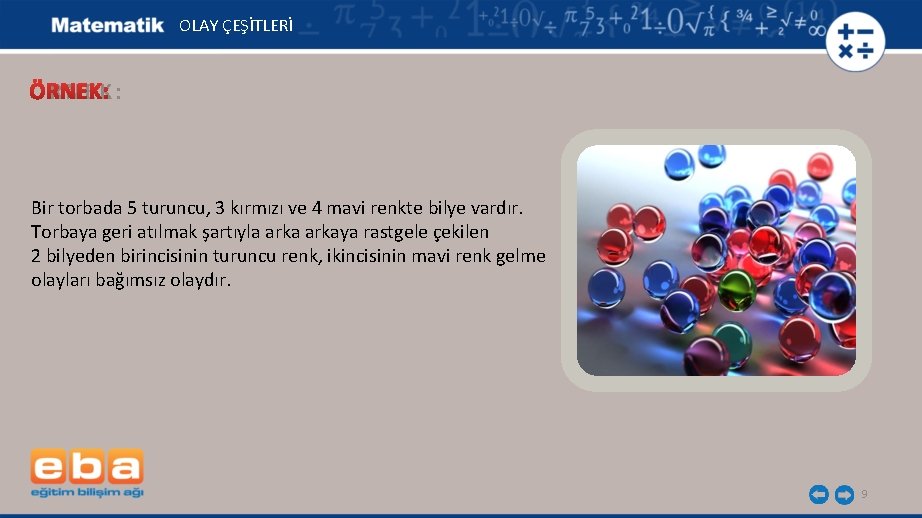 Matematik OLAY ÇEŞİTLERİ

ÖRNEK:

Bir torbada 5 turuncu, 3 kırmızı ve 4 mavi renkte bilye vardır. Torbaya geri atılmak şartıyla arka arkaya rastgele çekilen 2 bilyeden birincisinin turuncu renk, ikincisinin mavi renk gelme olayları bağımsız olaydır.

eba
eğitim bilişim ağı

9